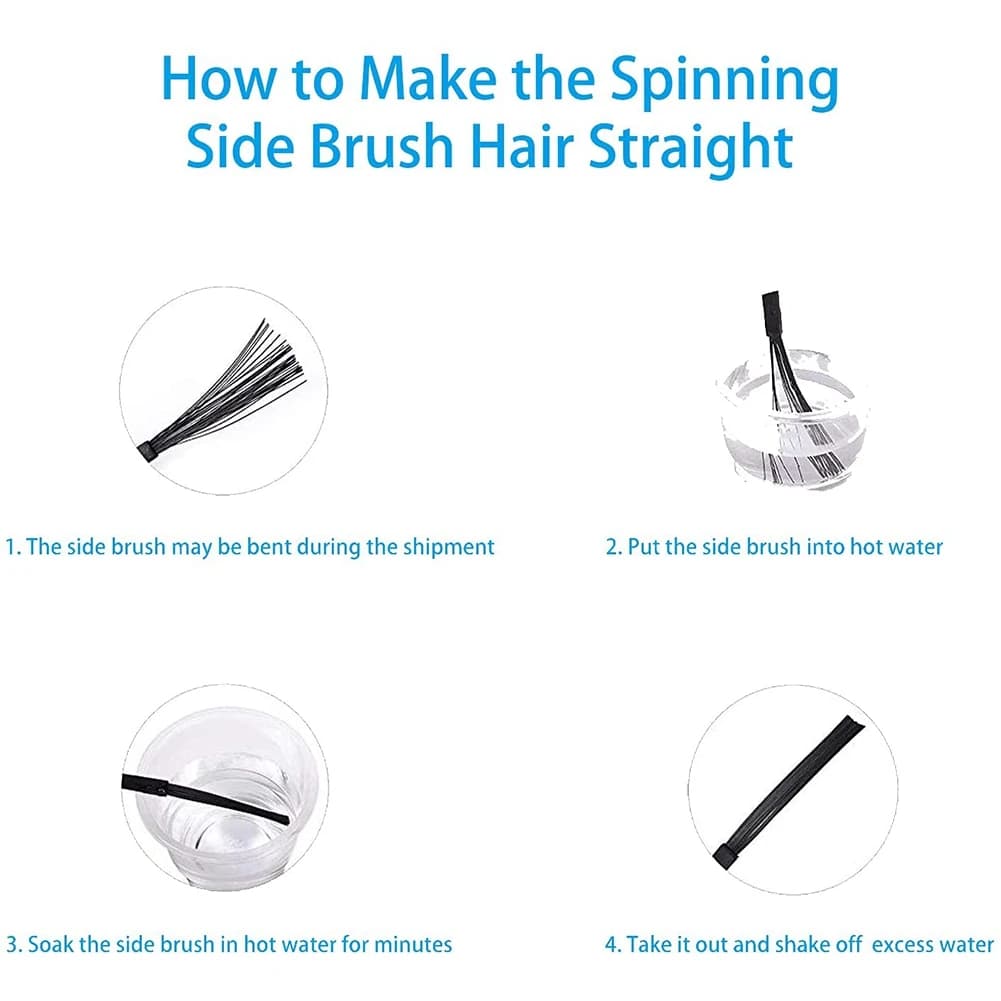 How to Make the Spinning Side Brush Hair Straight

1. The side brush may be bent during the shipment

2. Put the side brush into hot water

3. Soak the side brush in hot water for minutes

4. Take it out and shake off  excess water